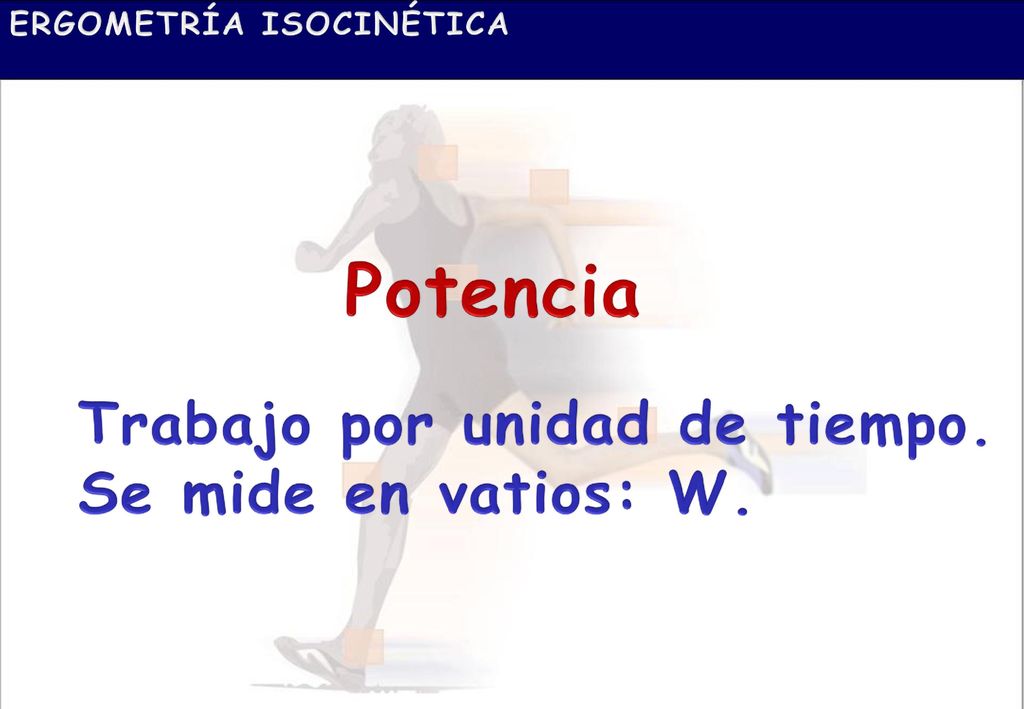 ERGOMETRÍA ISOCINÉTICA

Potencia

Trabajo por unidad de tiempo.
Se mide en vatios: W.